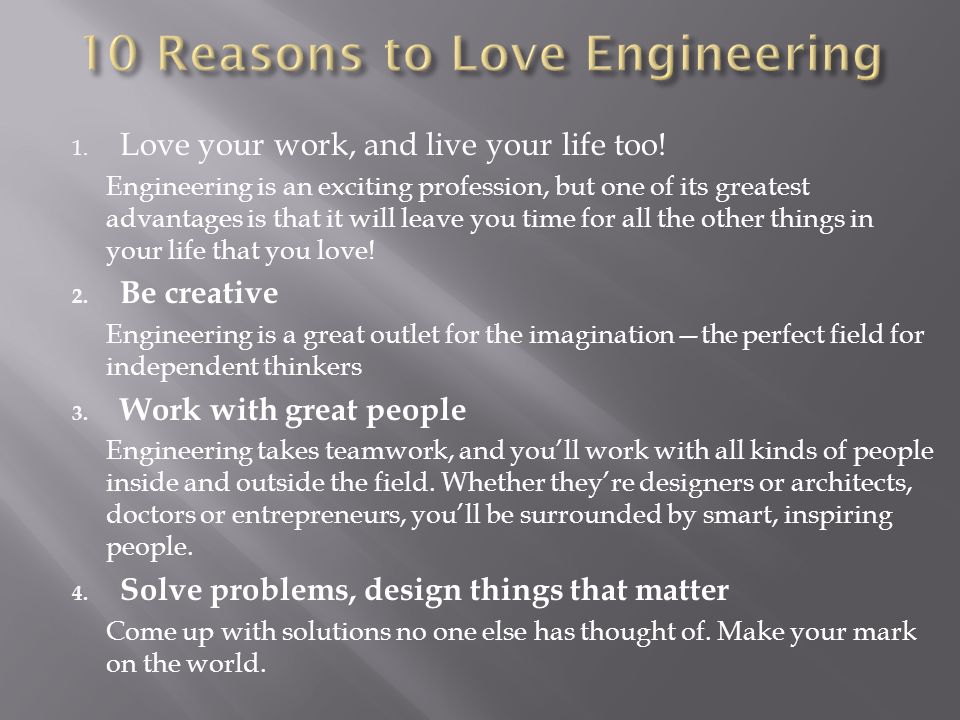 10 Reasons to Love Engineering

1. Love your work, and live your life too!

Engineering is an exciting profession, but one of its greatest advantages is that it will leave you time for all the other things in your life that you love!

2. Be creative

Engineering is a great outlet for the imagination—the perfect field for independent thinkers

3. Work with great people

Engineering takes teamwork, and you'll work with all kinds of people inside and outside the field. Whether they're designers or architects, doctors or entrepreneurs, you'll be surrounded by smart, inspiring people.

4. Solve problems, design things that matter

Come up with solutions no one else has thought of. Make your mark on the world.